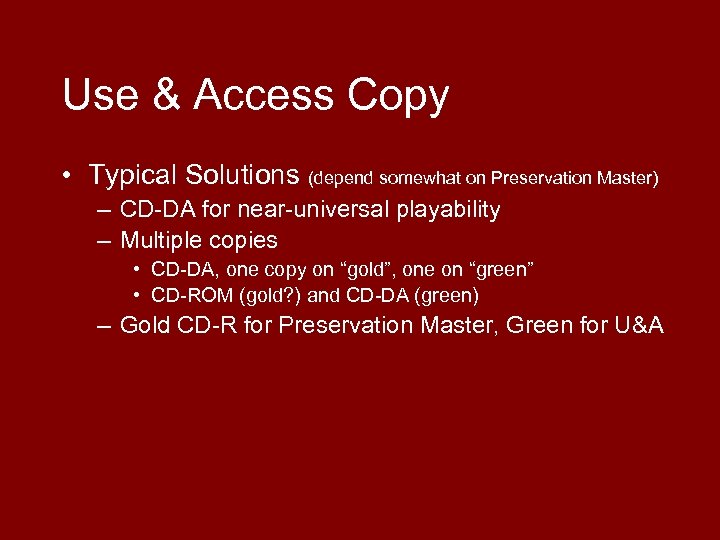 Use & Access Copy

• Typical Solutions (depend somewhat on Preservation Master)
– CD-DA for near-universal playability
– Multiple copies
• CD-DA, one copy on “gold”, one on “green”
• CD-ROM (gold?) and CD-DA (green)
– Gold CD-R for Preservation Master, Green for U&A